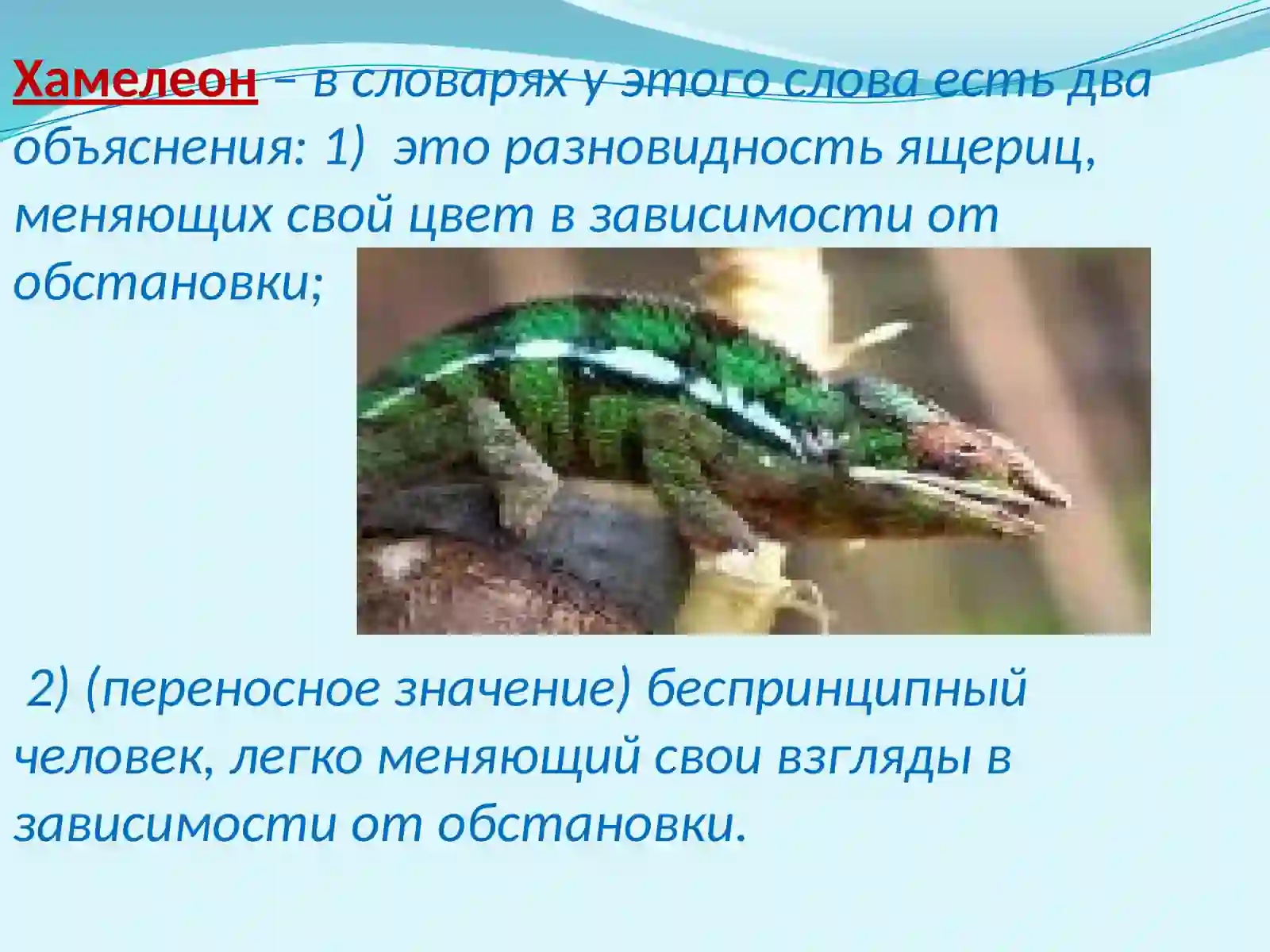 Хамелеон – в словарях у этого слова есть два объяснения: 1) это разновидность ящериц, меняющих свой цвет в зависимости от обстановки;

2) (переносное значение) беспринципный человек, легко меняющий свои взгляды в зависимости от обстановки.